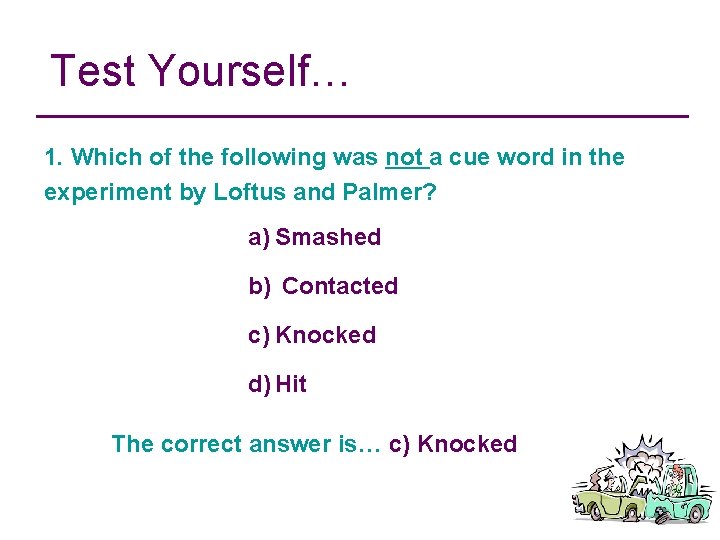 Test Yourself…

1. Which of the following was not a cue word in the experiment by Loftus and Palmer?

a) Smashed

b) Contacted

c) Knocked

d) Hit

The correct answer is… c) Knocked